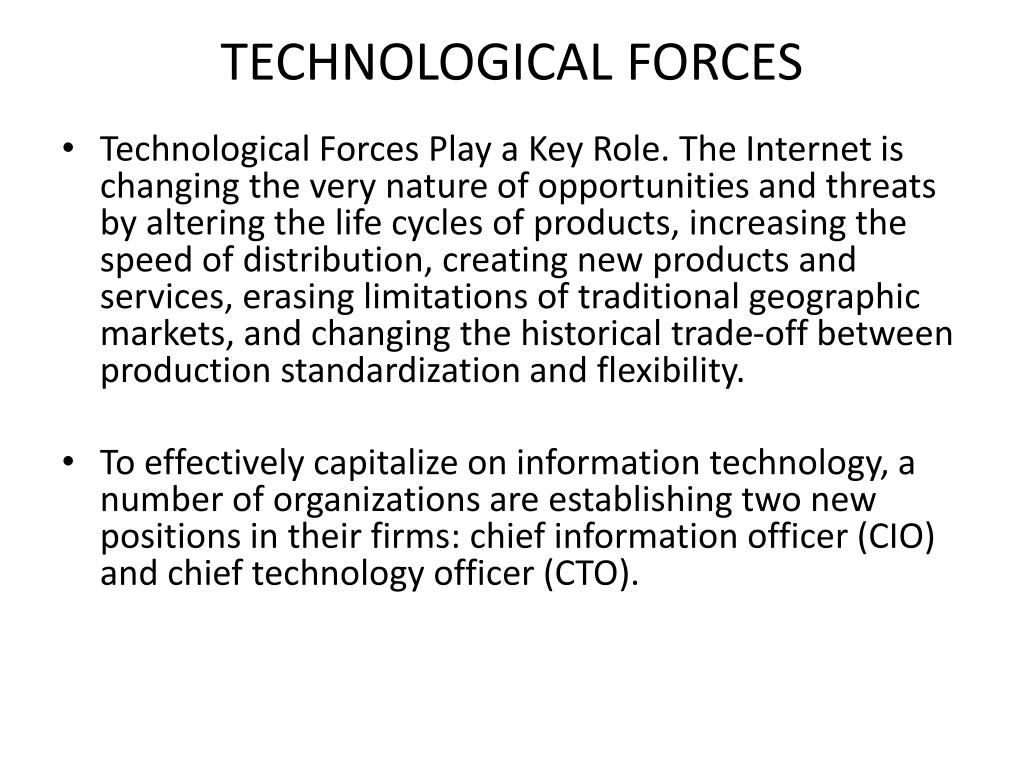 TECHNOLOGICAL FORCES

• Technological Forces Play a Key Role. The Internet is changing the very nature of opportunities and threats by altering the life cycles of products, increasing the speed of distribution, creating new products and services, erasing limitations of traditional geographic markets, and changing the historical trade-off between production standardization and flexibility.

• To effectively capitalize on information technology, a number of organizations are establishing two new positions in their firms: chief information officer (CIO) and chief technology officer (CTO).